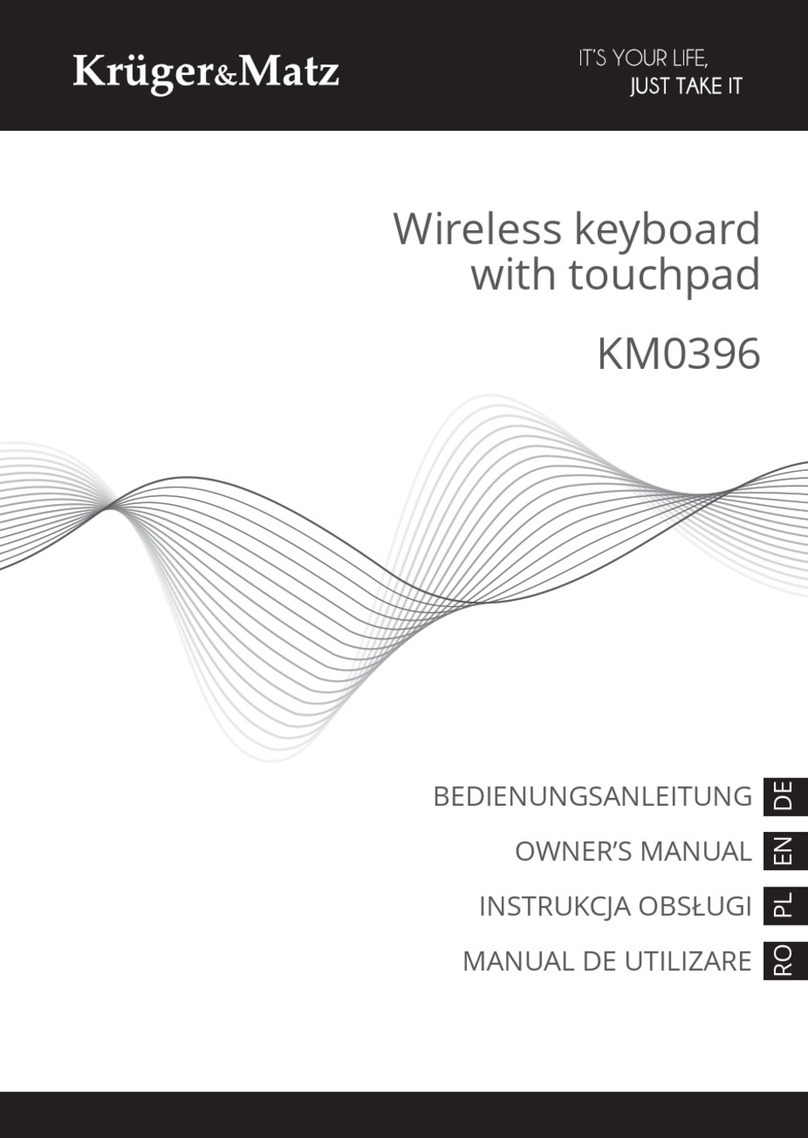 Krüger&Matz

IT'S YOUR LIFE,
JUST TAKE IT

Wireless keyboard with touchpad

KM0396

BEDIENUNGSANLEITUNG DE

OWNER'S MANUAL EN

INSTRUKCJA OBSŁUGI PL

MANUAL DE UTILIZARE RO